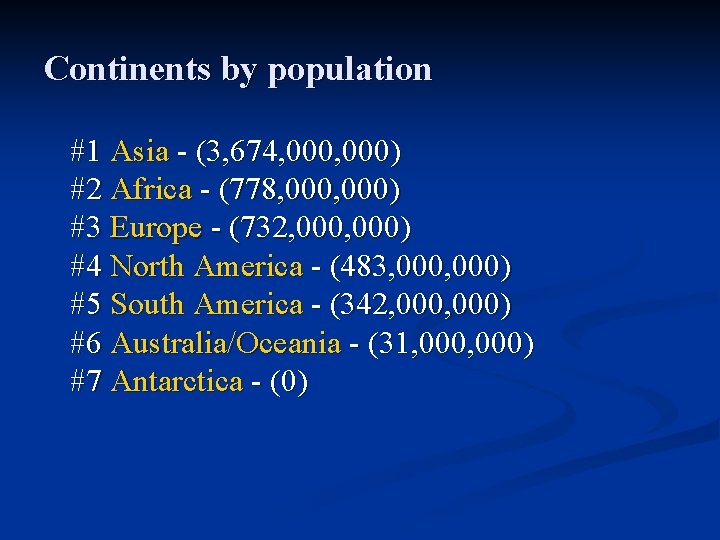 Continents by population

#1 Asia - (3,674,000,000)
#2 Africa - (778,000,000)
#3 Europe - (732,000,000)
#4 North America - (483,000,000)
#5 South America - (342,000,000)
#6 Australia/Oceania - (31,000,000)
#7 Antarctica - (0)